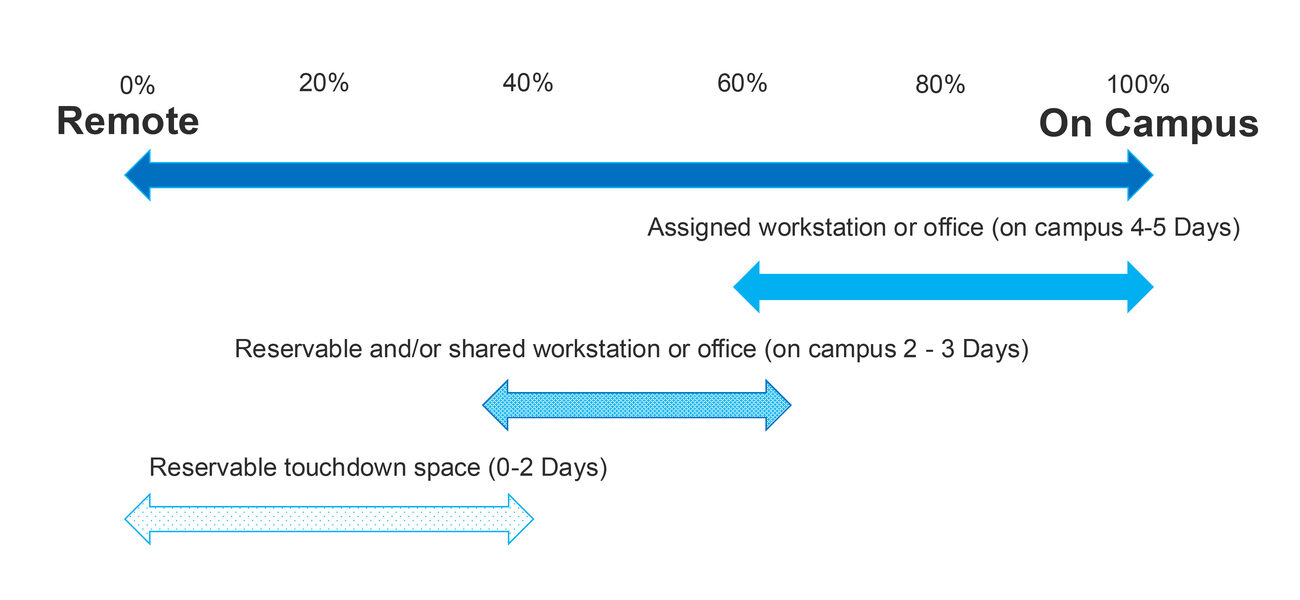 0% 20% 40% 60% 80% 100%

Remote

On Campus

Assigned workstation or office (on campus 4-5 Days)

Reservable and/or shared workstation or office (on campus 2 - 3 Days)

Reservable touchdown space (0-2 Days)